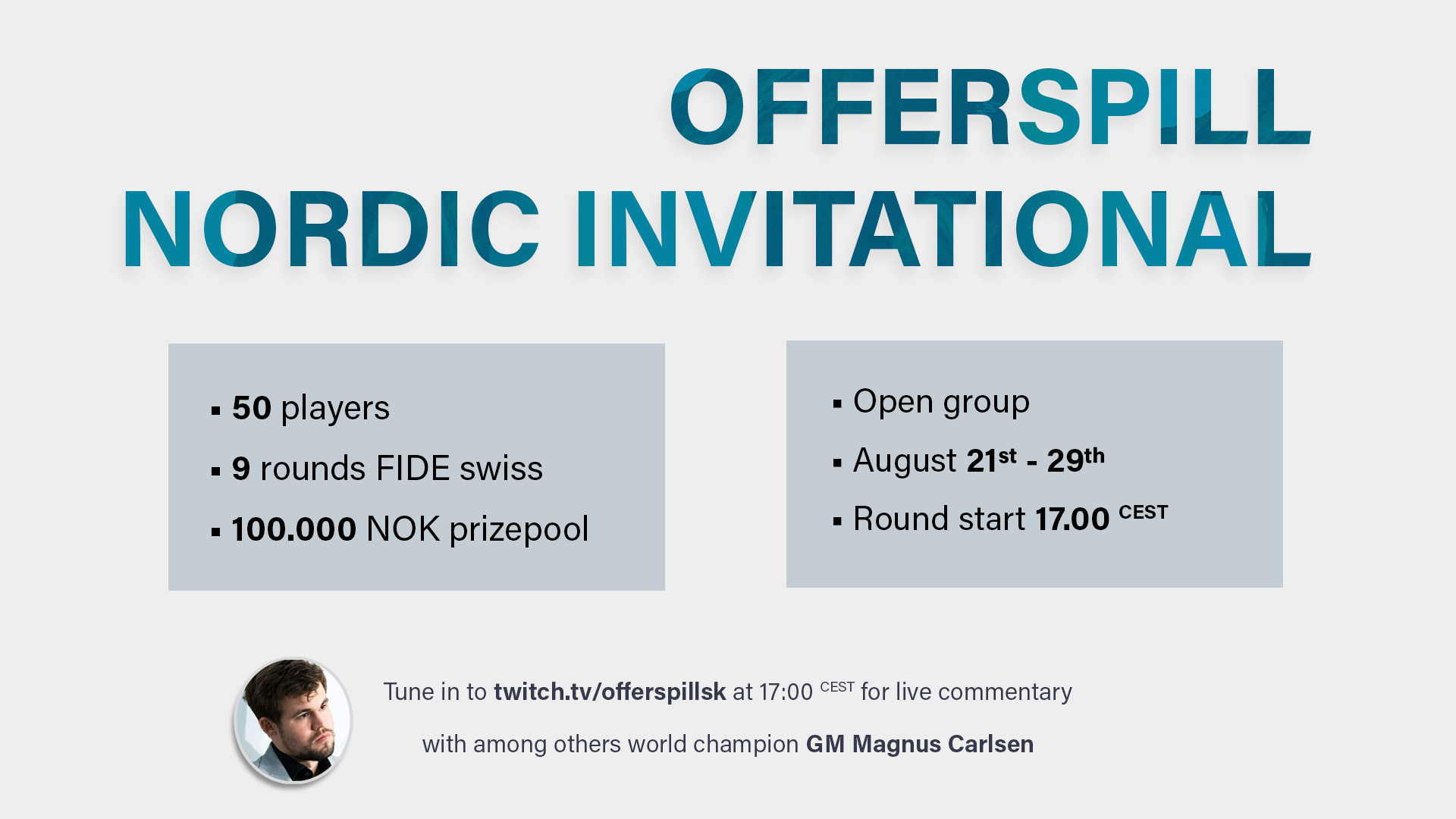 OFFERSPILL
NORDIC INVITATIONAL

▪ 50 players
▪ 9 rounds FIDE swiss
▪ 100.000 NOK prizepool

▪ Open group
▪ August 21st - 29th
▪ Round start 17.00 CEST

Tune in to twitch.tv/offerspillsk at 17:00 CEST for live commentary
with among others world champion GM Magnus Carlsen